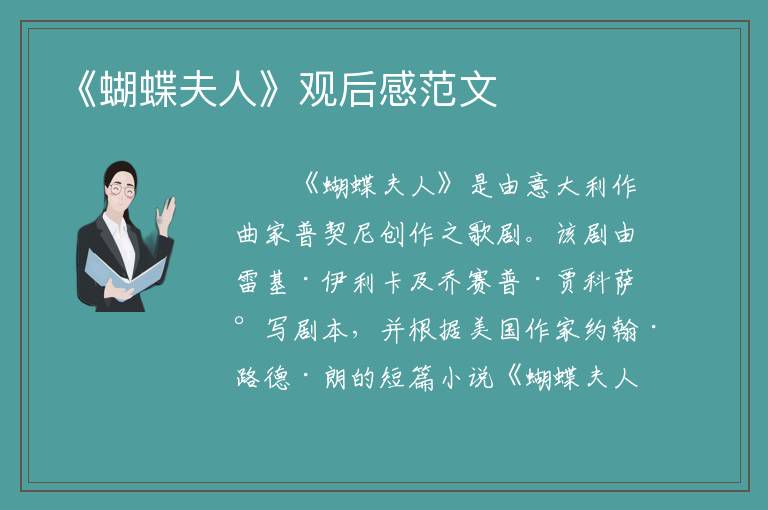 《蝴蝶夫人》观后感范文

《蝴蝶夫人》是由意大利作曲家普契尼创作之歌剧。该剧由雷基·伊利卡及乔赛普·贾科萨°写剧本，并根据美国作家约翰·路德·朗的短篇小说《蝴蝶夫人